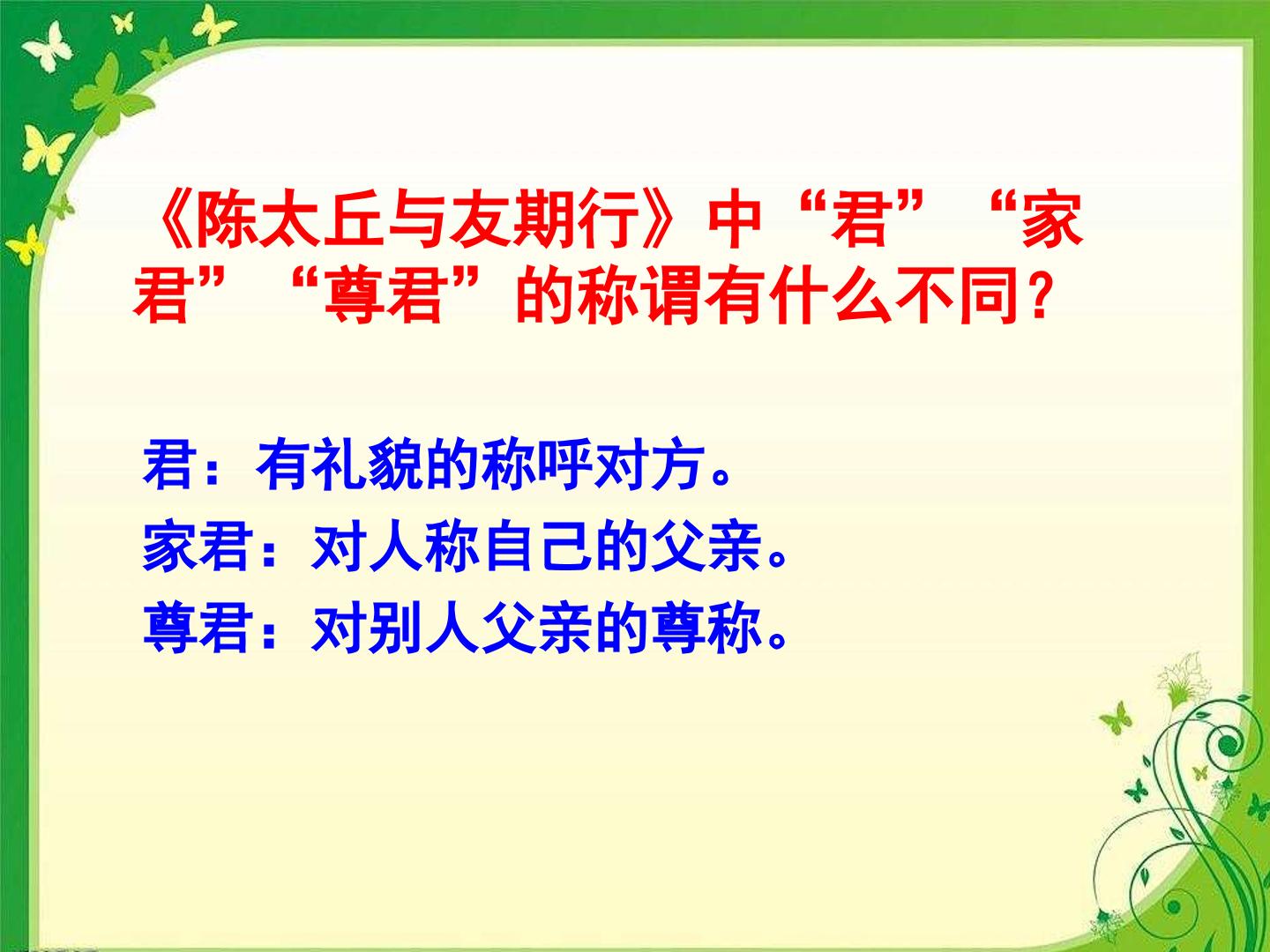 《陈太丘与友期行》中“君”“家君”“尊君”的称谓有什么不同？

君：有礼貌的称呼对方。
家君：对人称自己的父亲。
尊君：对别人父亲的尊称。